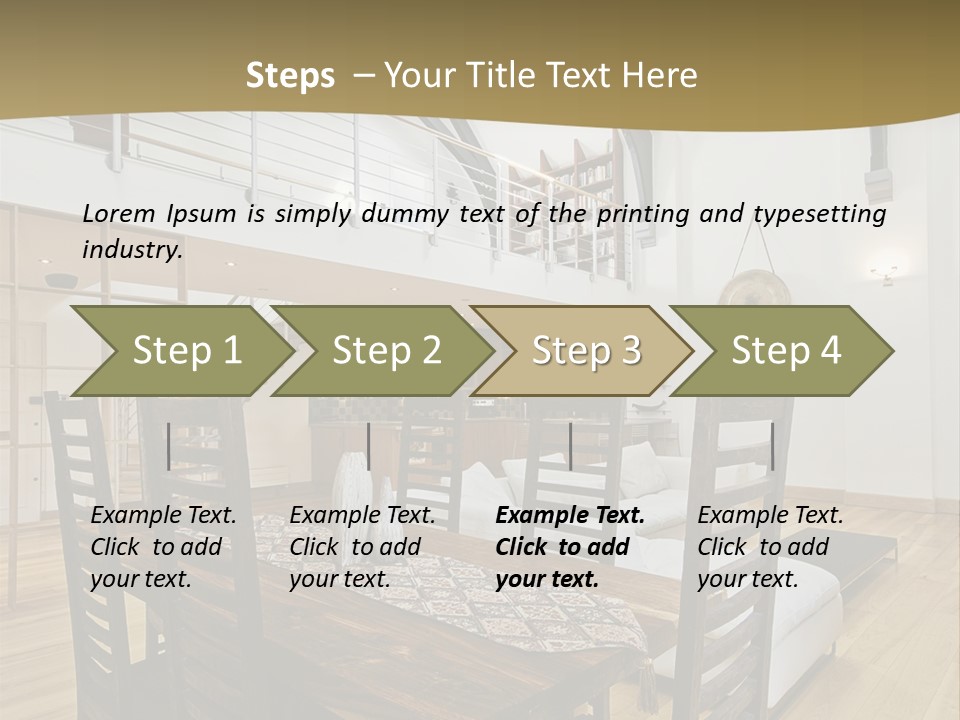 Steps – Your Title Text Here

Lorem Ipsum is simply dummy text of the printing and typesetting industry.

Step 1

Step 2

Step 3

Step 4

Example Text. Click to add your text.

Example Text. Click to add your text.

Example Text. Click to add your text.

Example Text. Click to add your text.